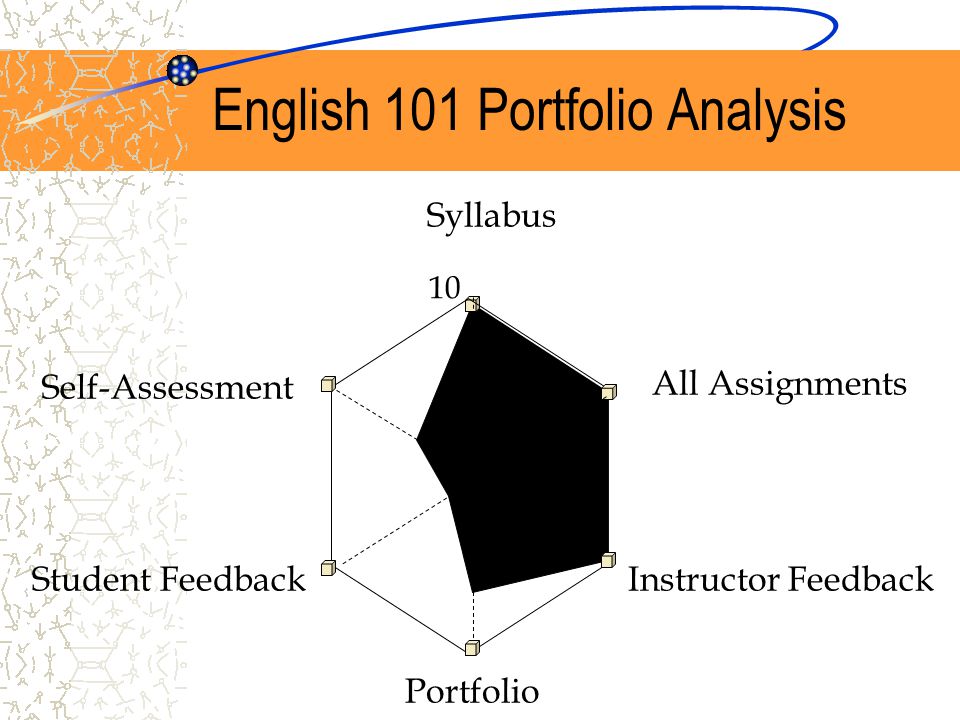 English 101 Portfolio Analysis

Syllabus

10

All Assignments

Instructor Feedback

Portfolio

Student Feedback

Self-Assessment